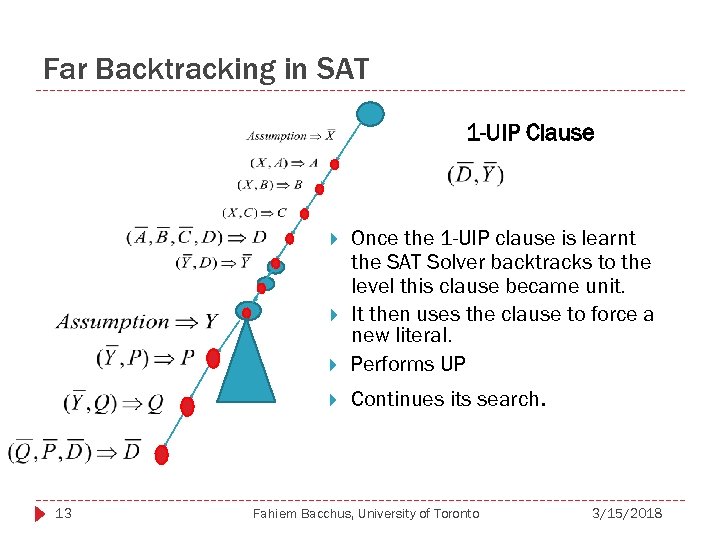 Far Backtracking in SAT

$Assumption \Rightarrow \overline{X}$

$(X, A) \Rightarrow A$

$(X, B) \Rightarrow B$

$(X, C) \Rightarrow C$

$(\overline{A}, \overline{B}, \overline{C}, D) \Rightarrow D$

$(\overline{Y}, D) \Rightarrow \overline{Y}$

$Assumption \Rightarrow Y$

$(\overline{Y}, P) \Rightarrow P$

$(\overline{Y}, Q) \Rightarrow Q$

$(\overline{Q}, \overline{P}, \overline{D}) \Rightarrow \overline{D}$

1-UIP Clause

$(\overline{D}, \overline{Y})$

Once the 1-UIP clause is learnt the SAT Solver backtracks to the level this clause became unit.

It then uses the clause to force a new literal.

Performs UP

Continues its search.

13 Fahiem Bacchus, University of Toronto 3/15/2018